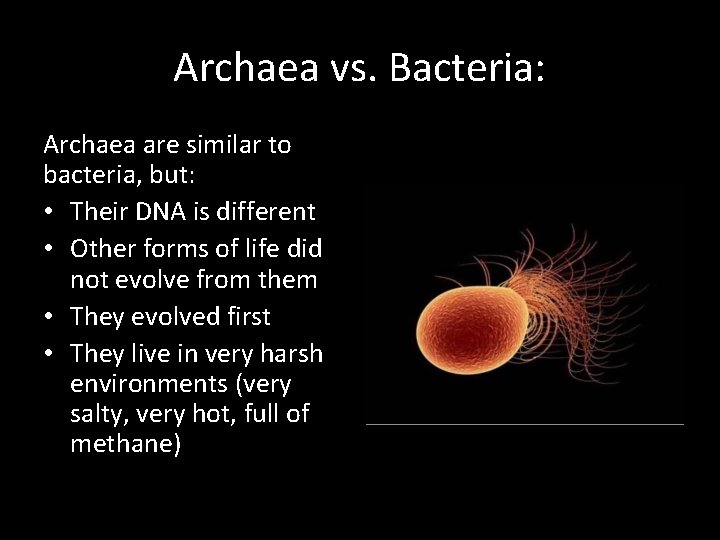 Archaea vs. Bacteria:

Archaea are similar to bacteria, but:

• Their DNA is different
• Other forms of life did not evolve from them
• They evolved first
• They live in very harsh environments (very salty, very hot, full of methane)